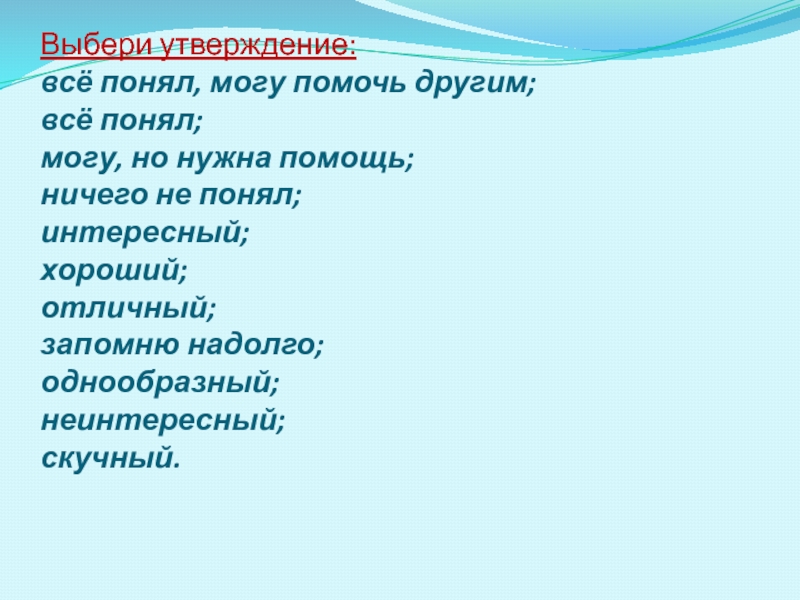 Выбери утверждение:
всё понял, могу помочь другим;
всё понял;
могу, но нужна помощь;
ничего не понял;
интересный;
хороший;
отличный;
запомню надолго;
однообразный;
неинтересный;
скучный.